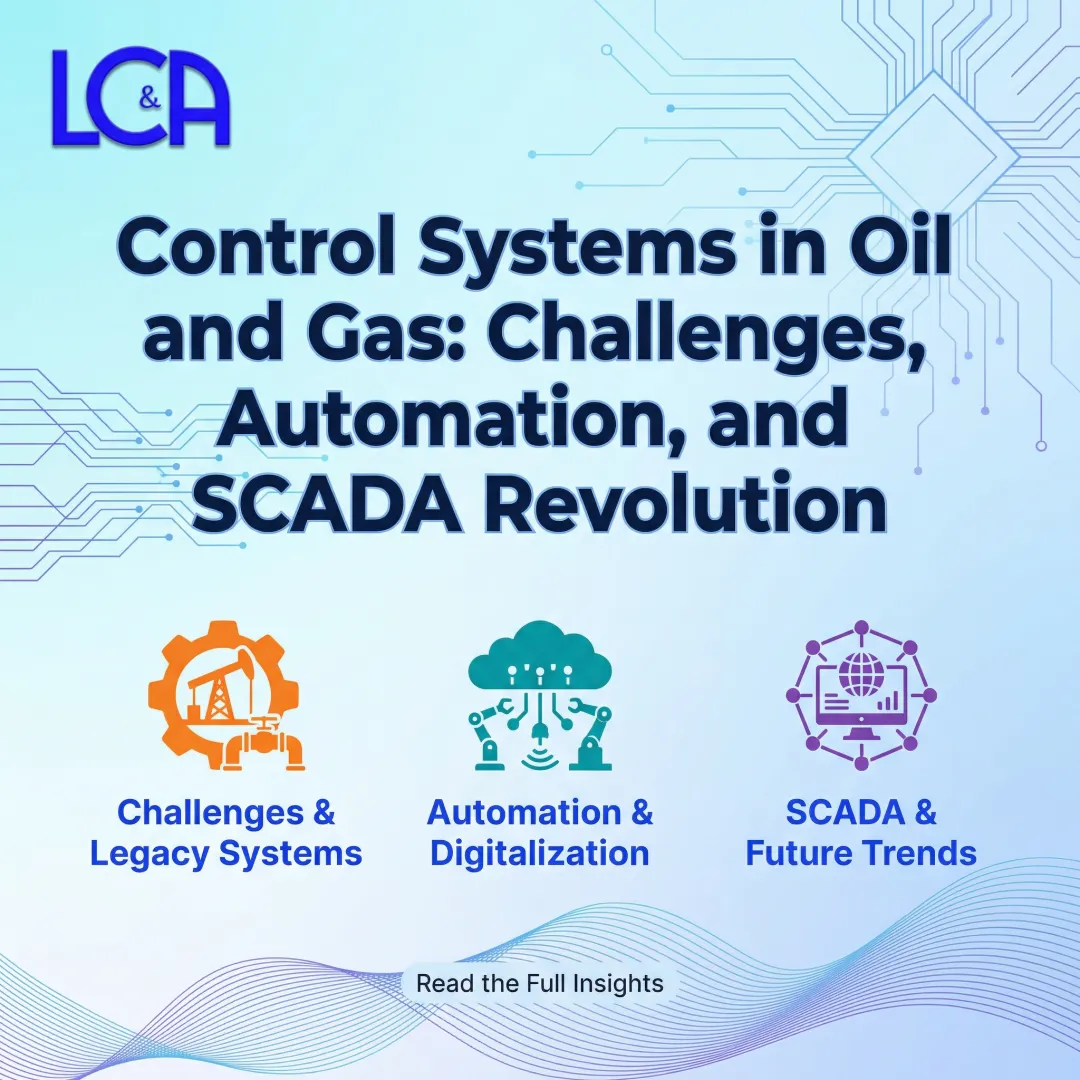 LC&A

Control Systems in Oil and Gas: Challenges, Automation, and SCADA Revolution

Challenges & Legacy Systems

Automation & Digitalization

SCADA & Future Trends

Read the Full Insights